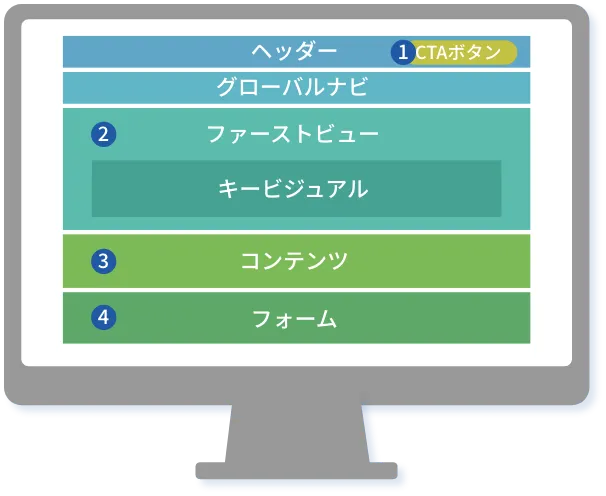 ヘッダー
1 CTAボタン
グローバルナビ
2
ファーストビュー
キービジュアル
3
コンテンツ
4
フォーム